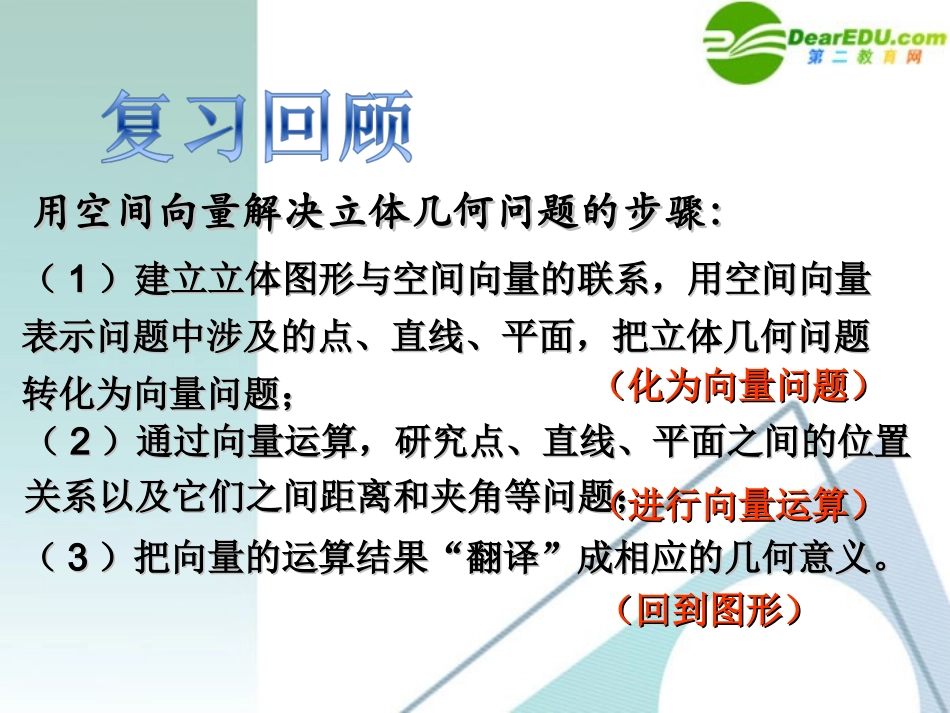 DearEDU.com
第二教育网

复习回顾

用空间向量解决立体几何问题的步骤:

（1）建立立体图形与空间向量的联系，用空间向量表示问题中涉及的点、直线、平面，把立体几何问题转化为向量问题；

（化为向量问题）

（2）通过向量运算，研究点、直线、平面之间的位置关系以及它们之间距离和夹角等问题；

（进行向量运算）

（3）把向量的运算结果“翻译”成相应的几何意义。

（回到图形）